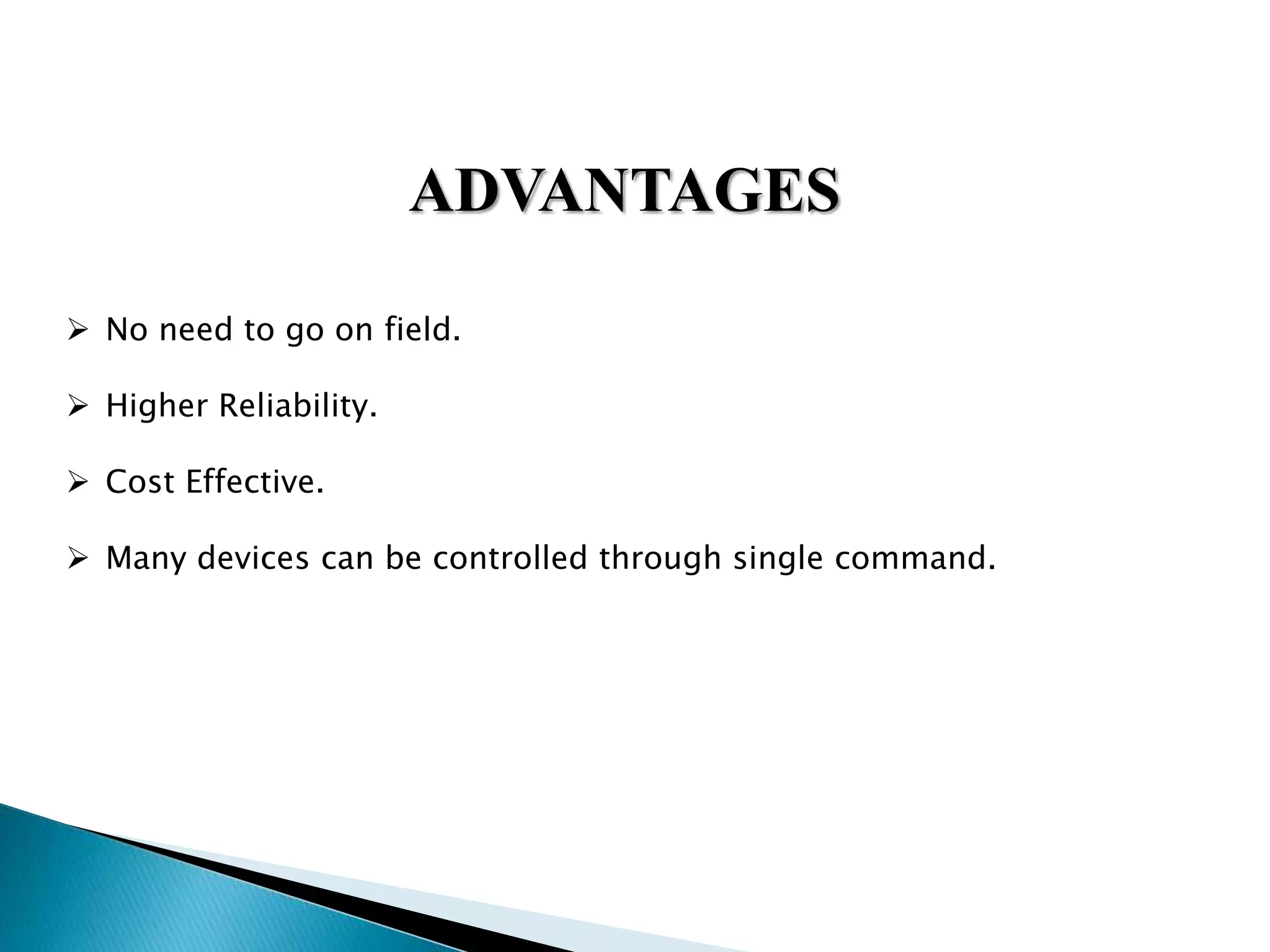 ADVANTAGES

➢ No need to go on field.

➢ Higher Reliability.

➢ Cost Effective.

➢ Many devices can be controlled through single command.